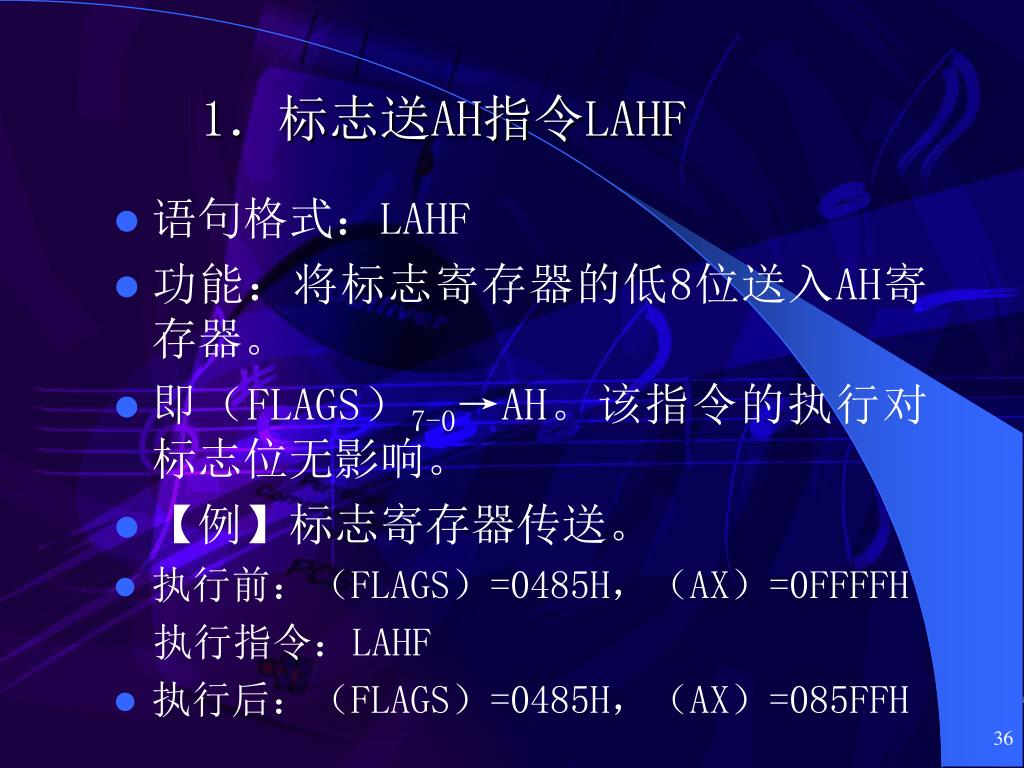 1. 标志送AH指令LAHF

- 语句格式：LAHF
- 功能：将标志寄存器的低8位送入AH寄存器。
- 即（FLAGS）$_{7-0}$→AH。该指令的执行对标志位无影响。
- 【例】标志寄存器传送。
- 执行前：（FLAGS）=0485H，（AX）=0FFFFH
执行指令：LAHF
- 执行后：（FLAGS）=0485H，（AX）=085FFH

36